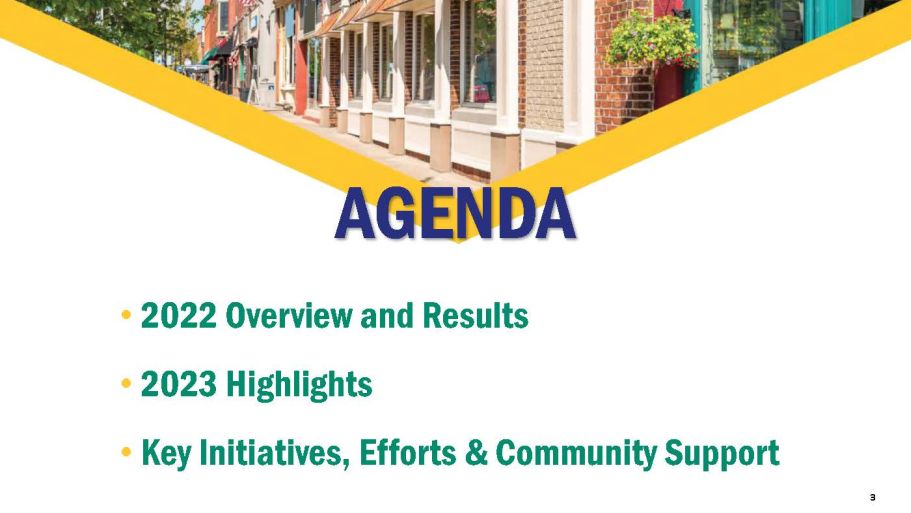 AGENDA

• 2022 Overview and Results

• 2023 Highlights

• Key Initiatives, Efforts & Community Support

3